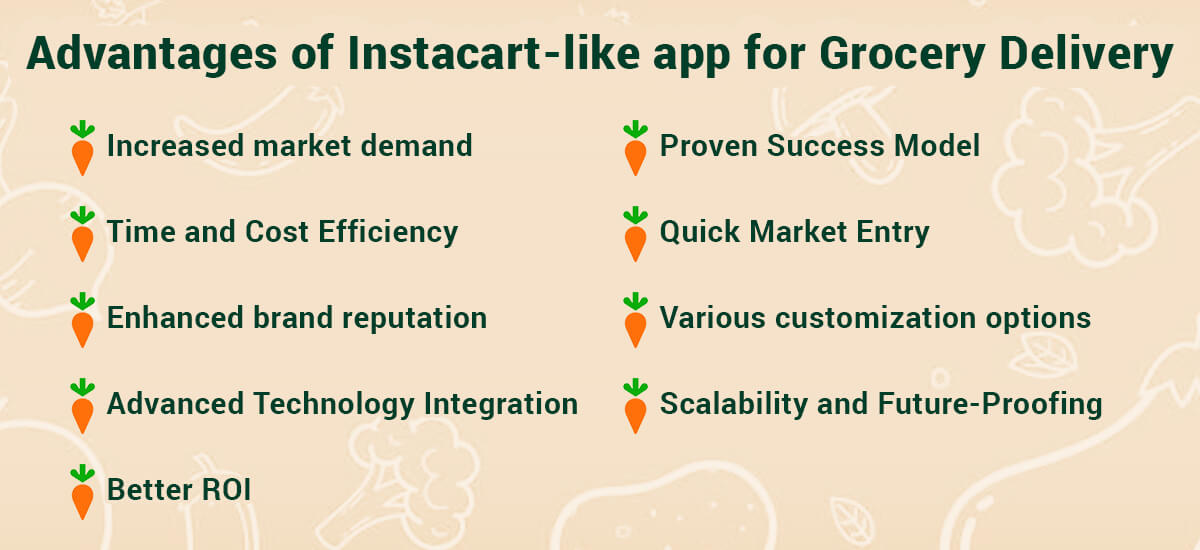 Advantages of Instacart-like app for Grocery Delivery

Increased market demand

Time and Cost Efficiency

Enhanced brand reputation

Advanced Technology Integration

Better ROI

Proven Success Model

Quick Market Entry

Various customization options

Scalability and Future-Proofing